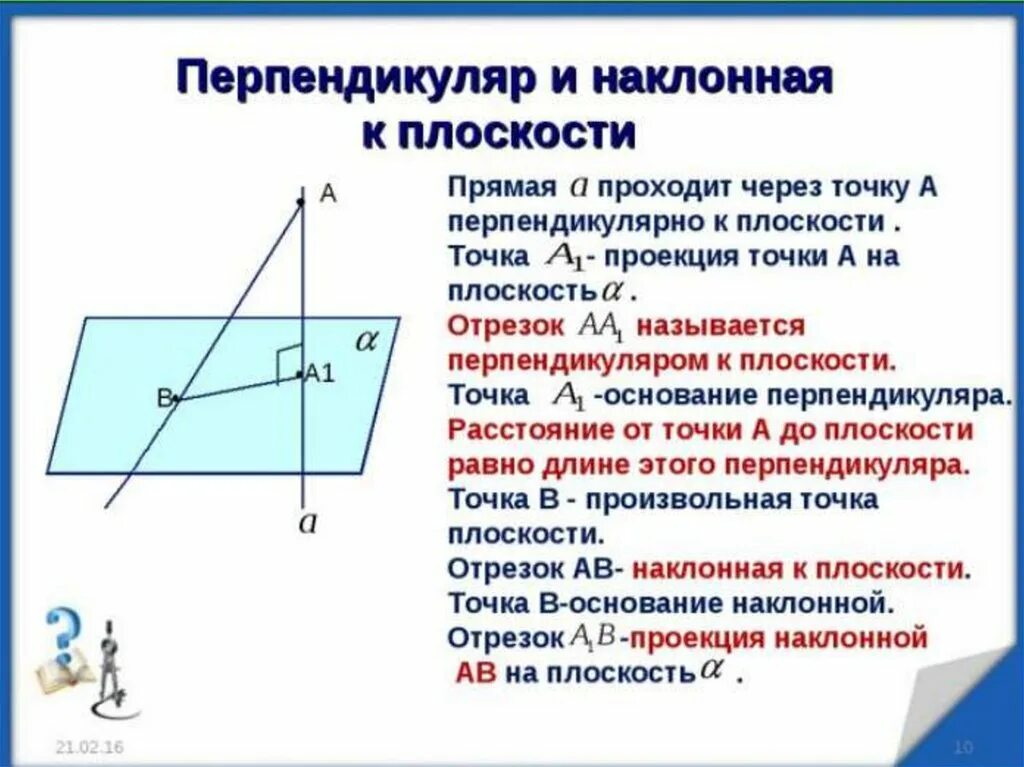 Перпендикуляр и наклонная к плоскости

A
$\alpha$
A1
B
$a$

Прямая $a$ проходит через точку А перпендикулярно к плоскости .
Точка $A_1$- проекция точки А на плоскость $\alpha$ .
Отрезок $AA_1$ называется перпендикуляром к плоскости.
Точка $A_1$ -основание перпендикуляра.
Расстояние от точки А до плоскости равно длине этого перпендикуляра.
Точка В - произвольная точка плоскости.
Отрезок АВ- наклонная к плоскости.
Точка В-основание наклонной.
Отрезок $A_1B$ -проекция наклонной АВ на плоскость $\alpha$ .

21.02.16
10